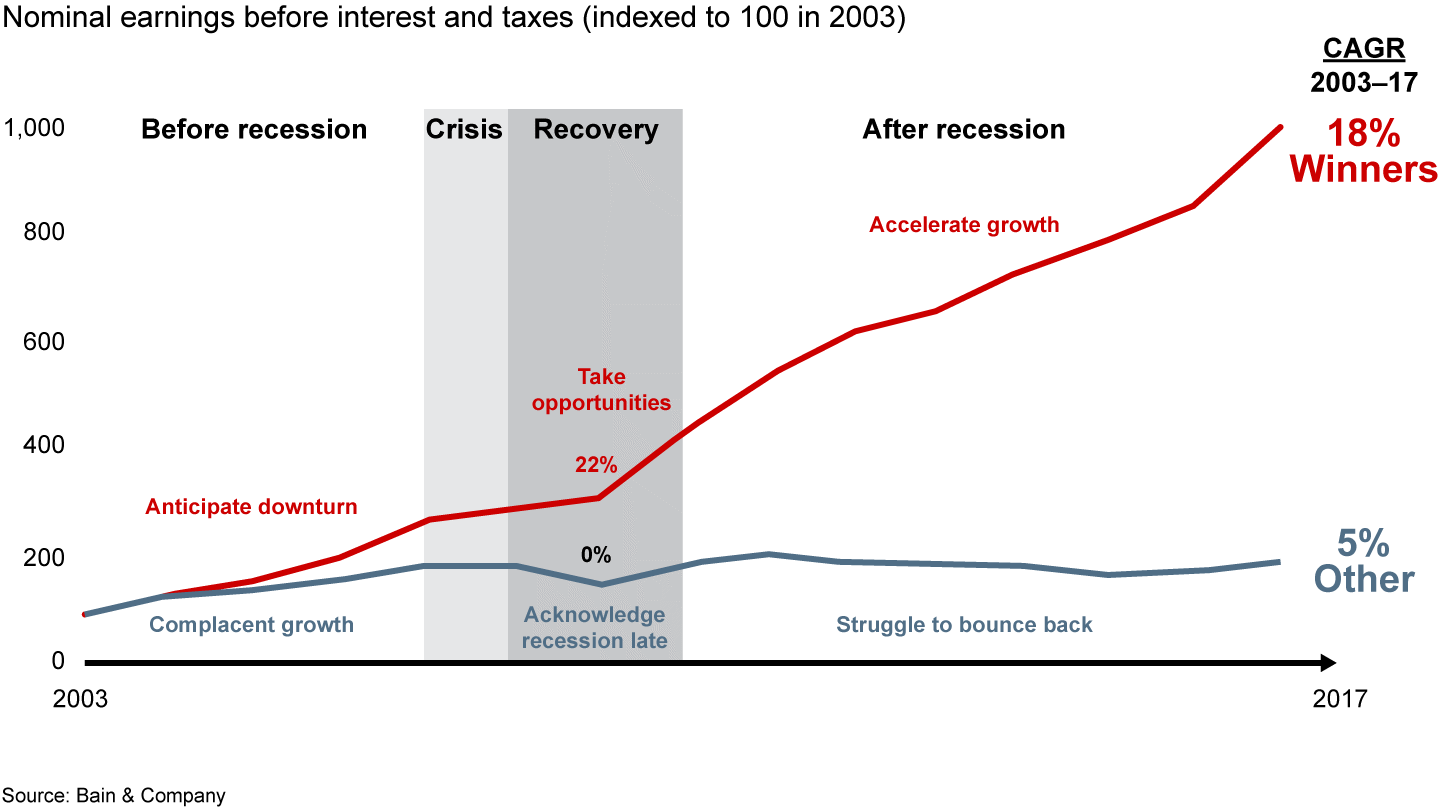 Nominal earnings before interest and taxes (indexed to 100 in 2003)

CAGR
2003–17

1,000
800
600
400
200
0

Before recession
Crisis
Recovery
After recession

18%
Winners

Accelerate growth

Take opportunities

22%

Anticipate downturn

0%

5%
Other

Complacent growth
Acknowledge recession late
Struggle to bounce back

2003
2017

Source: Bain & Company